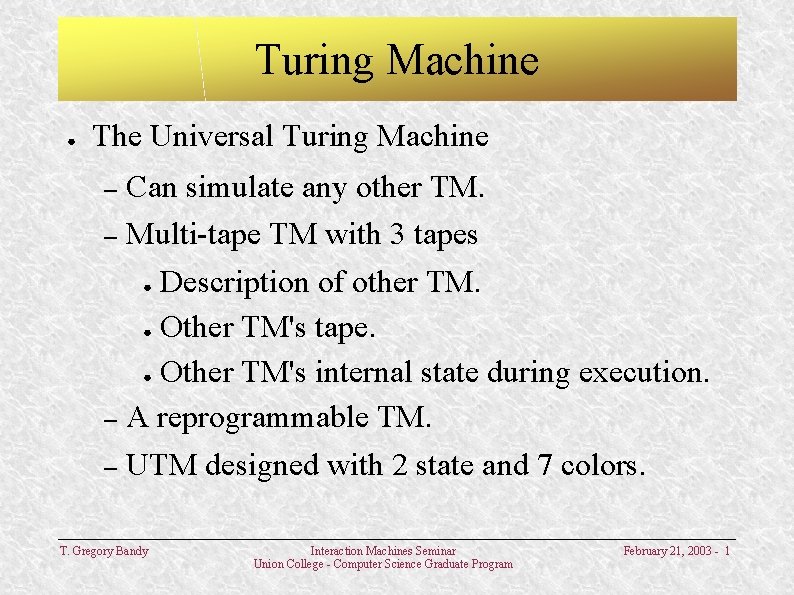 Turing Machine

● The Universal Turing Machine

– Can simulate any other TM.

– Multi-tape TM with 3 tapes

● Description of other TM.

● Other TM's tape.

● Other TM's internal state during execution.

– A reprogrammable TM.

– UTM designed with 2 state and 7 colors.

T. Gregory Bandy

Interaction Machines Seminar
Union College - Computer Science Graduate Program

February 21, 2003 - 1